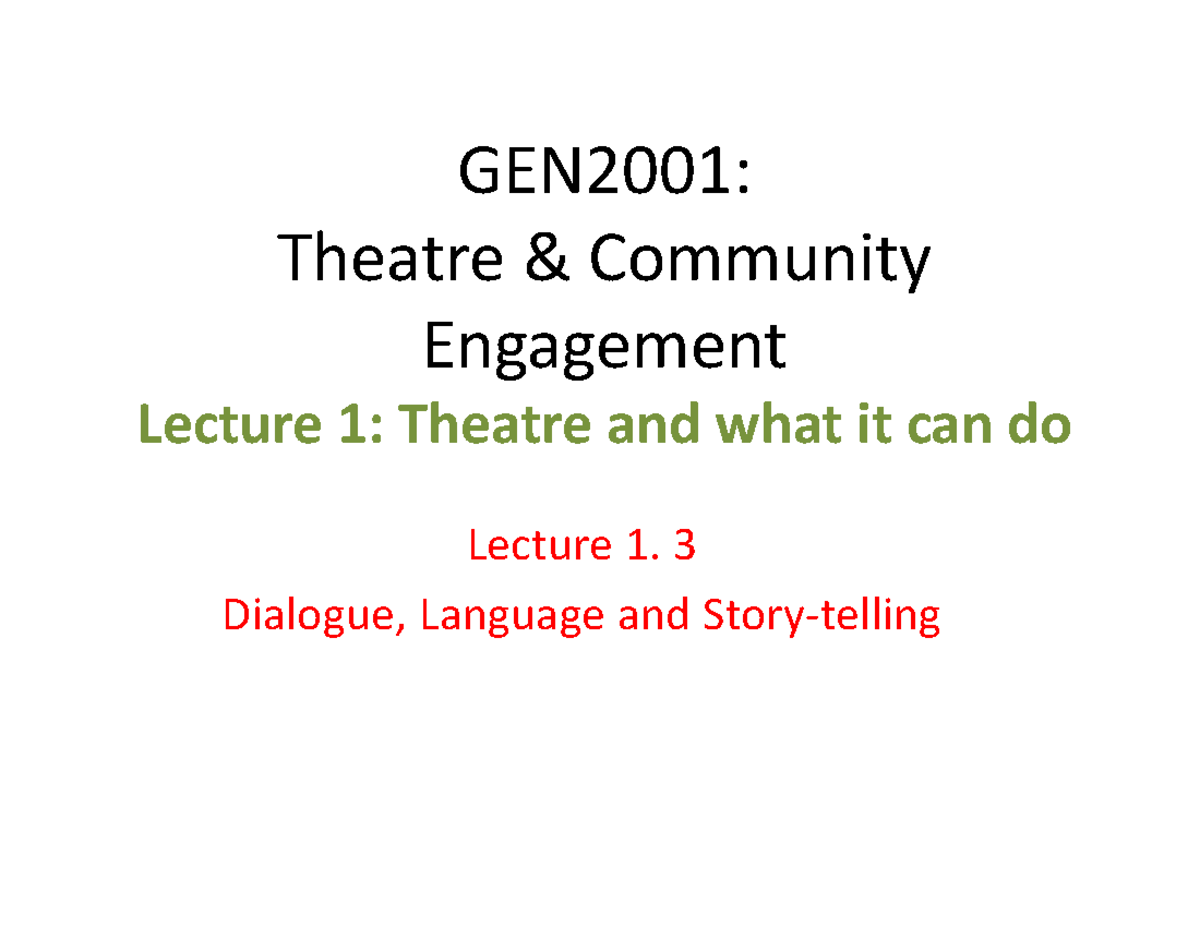 GEN2001:
Theatre & Community Engagement

Lecture 1: Theatre and what it can do

Lecture 1. 3

Dialogue, Language and Story-telling